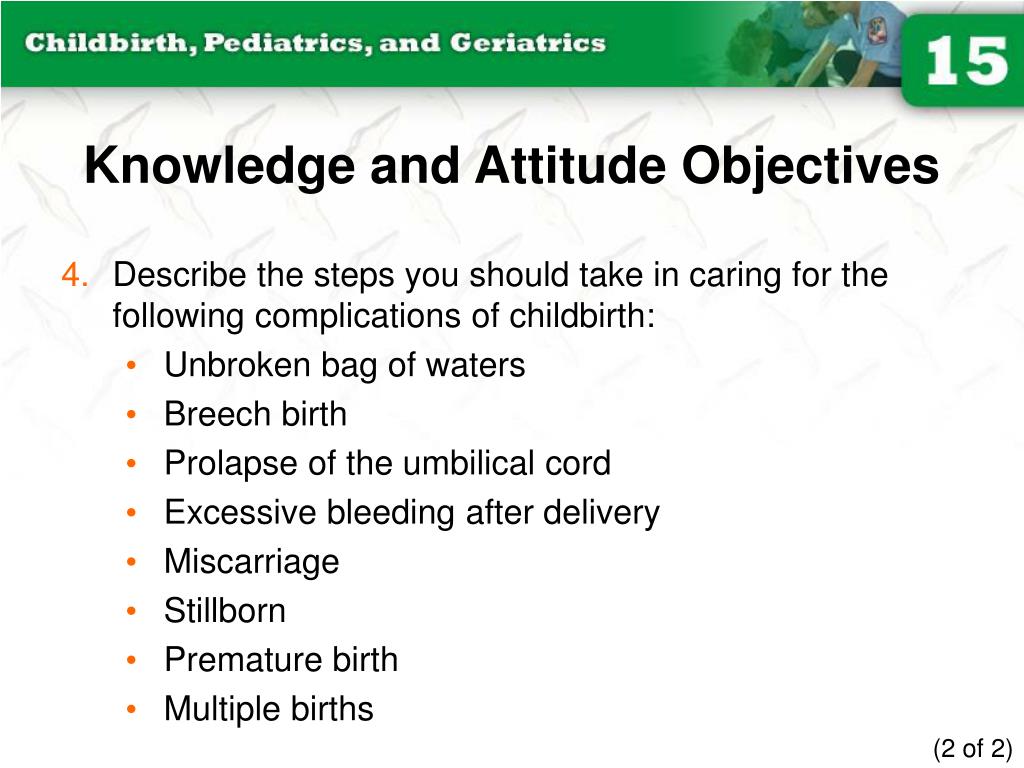 Childbirth, Pediatrics, and Geriatrics

15

Knowledge and Attitude Objectives

4. Describe the steps you should take in caring for the following complications of childbirth:
• Unbroken bag of waters
• Breech birth
• Prolapse of the umbilical cord
• Excessive bleeding after delivery
• Miscarriage
• Stillborn
• Premature birth
• Multiple births

(2 of 2)